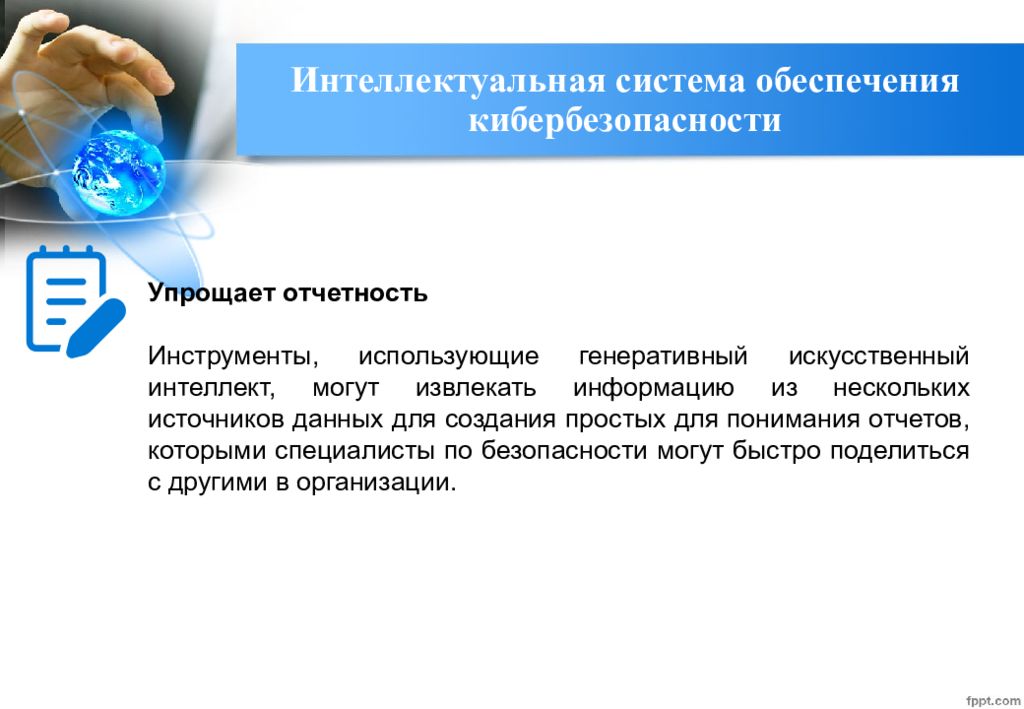 Интеллектуальная система обеспечения кибербезопасности

Упрощает отчетность

Инструменты, использующие генеративный искусственный интеллект, могут извлекать информацию из нескольких источников данных для создания простых для понимания отчетов, которыми специалисты по безопасности могут быстро поделиться с другими в организации.

fppt.com